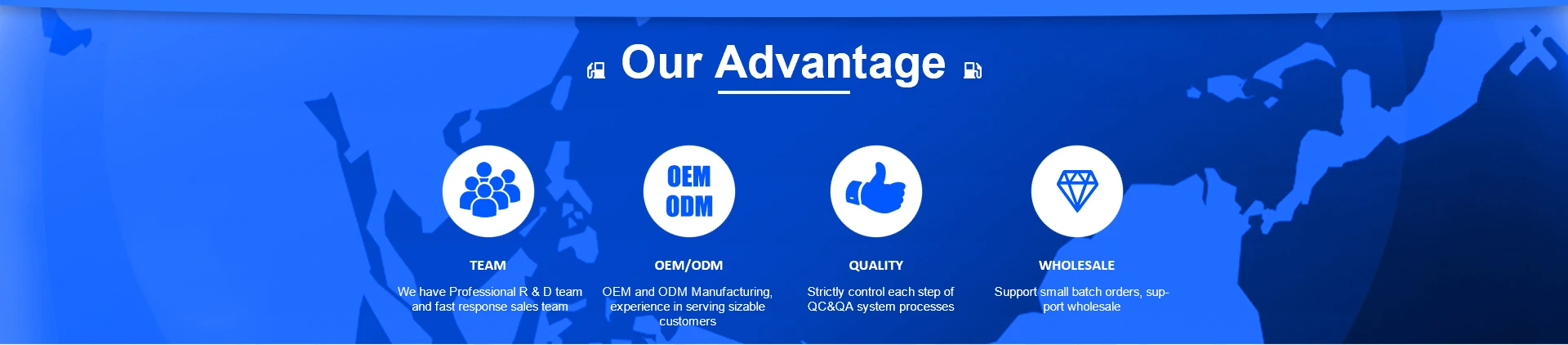 Our Advantage

OEM
ODM

TEAM

We have Professional R & D team and fast response sales team

OEM/ODM

OEM and ODM Manufacturing, experience in serving sizable customers

QUALITY

Strictly control each step of QC&QA system processes

WHOLESALE

Support small batch orders, support wholesale